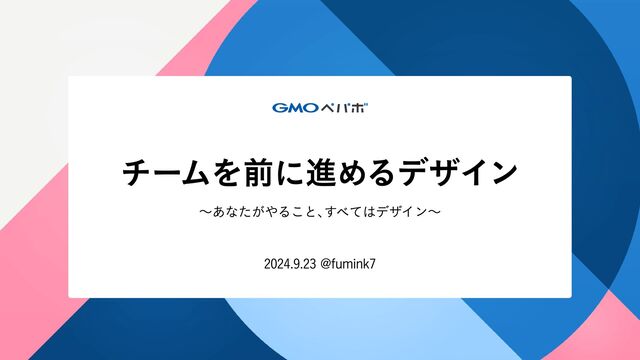 GMOペパボ

チームを前に進めるデザイン

〜あなたがやること、すべてはデザイン〜

2024.9.23 @fumink7